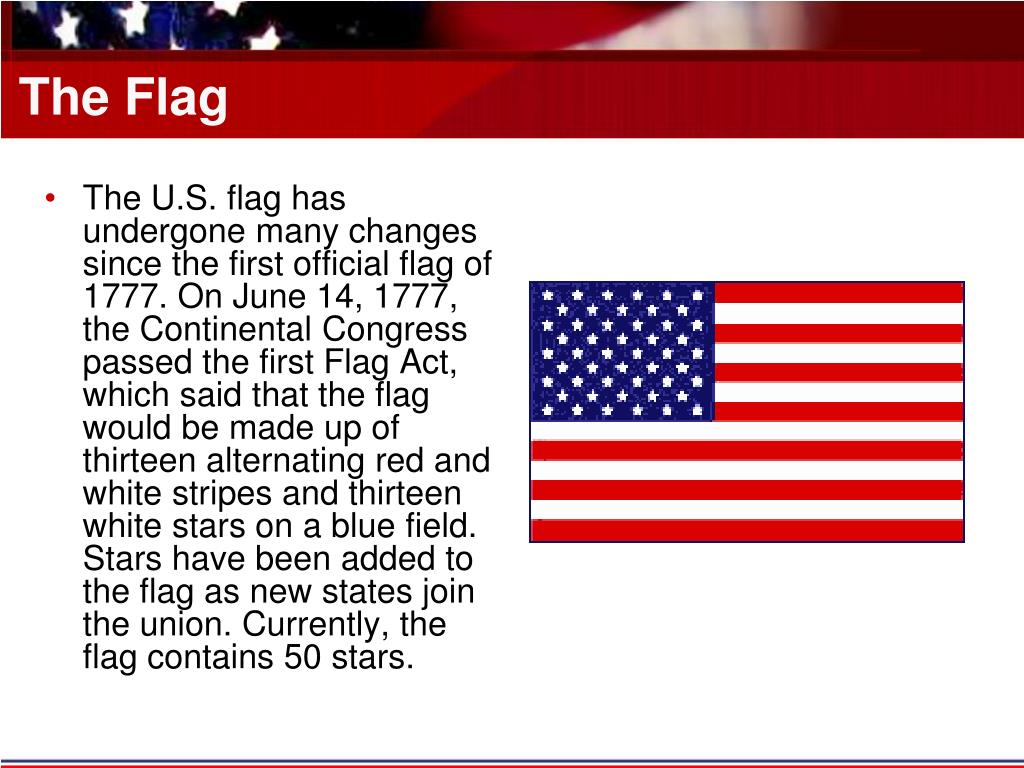 The Flag

• The U.S. flag has undergone many changes since the first official flag of 1777. On June 14, 1777, the Continental Congress passed the first Flag Act, which said that the flag would be made up of thirteen alternating red and white stripes and thirteen white stars on a blue field. Stars have been added to the flag as new states join the union. Currently, the flag contains 50 stars.